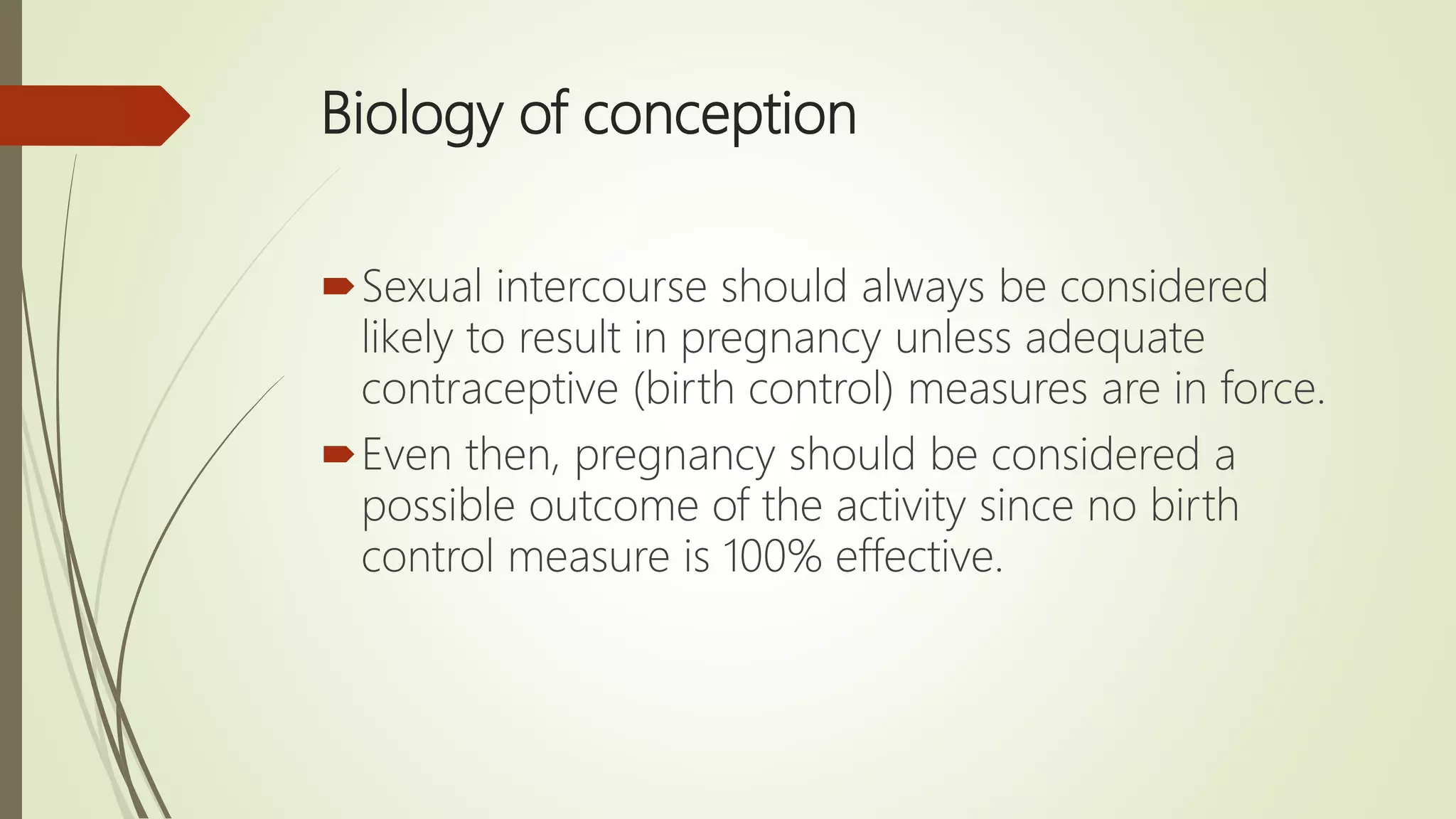 Biology of conception

Sexual intercourse should always be considered likely to result in pregnancy unless adequate contraceptive (birth control) measures are in force.

Even then, pregnancy should be considered a possible outcome of the activity since no birth control measure is 100% effective.